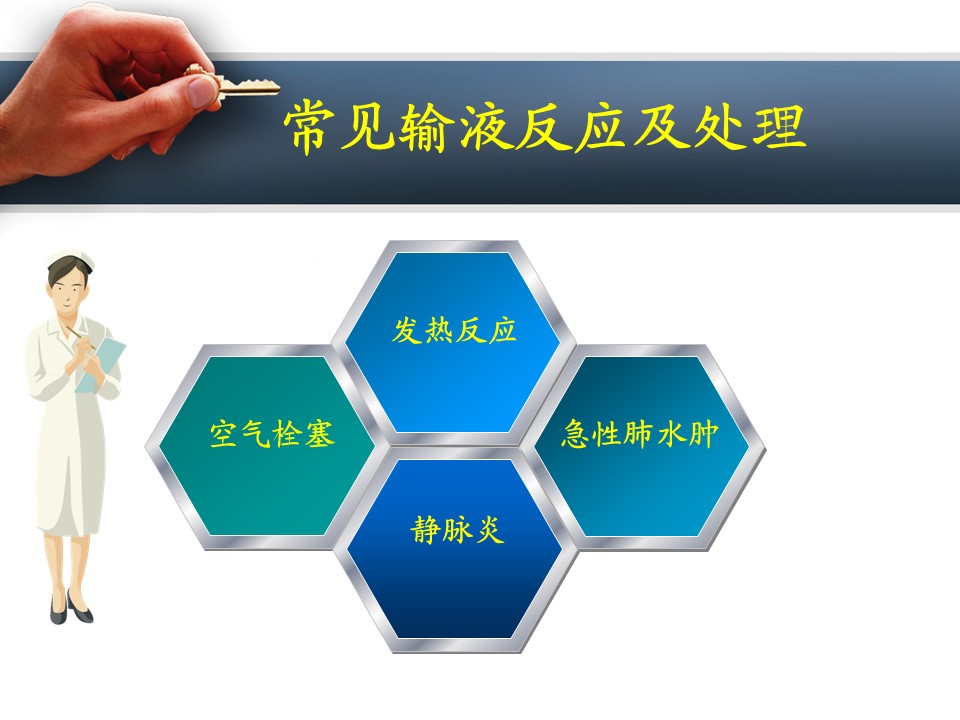 常见输液反应及处理

发热反应

空气栓塞

急性肺水肿

静脉炎